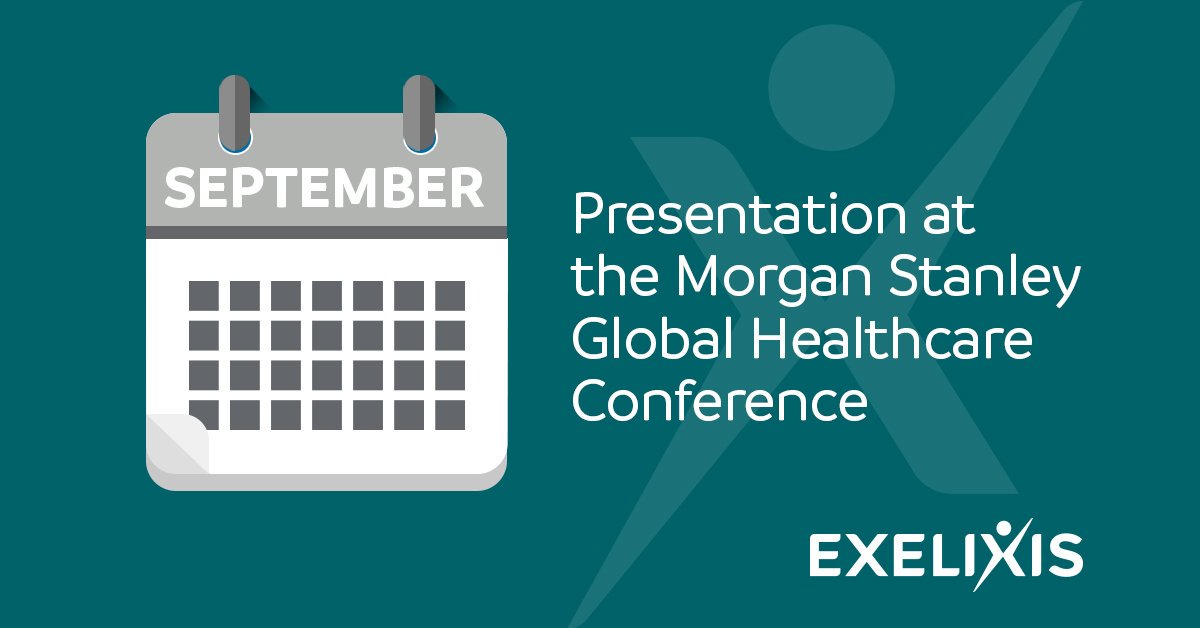 SEPTEMBER

Presentation at the Morgan Stanley Global Healthcare Conference

EXELIXIS